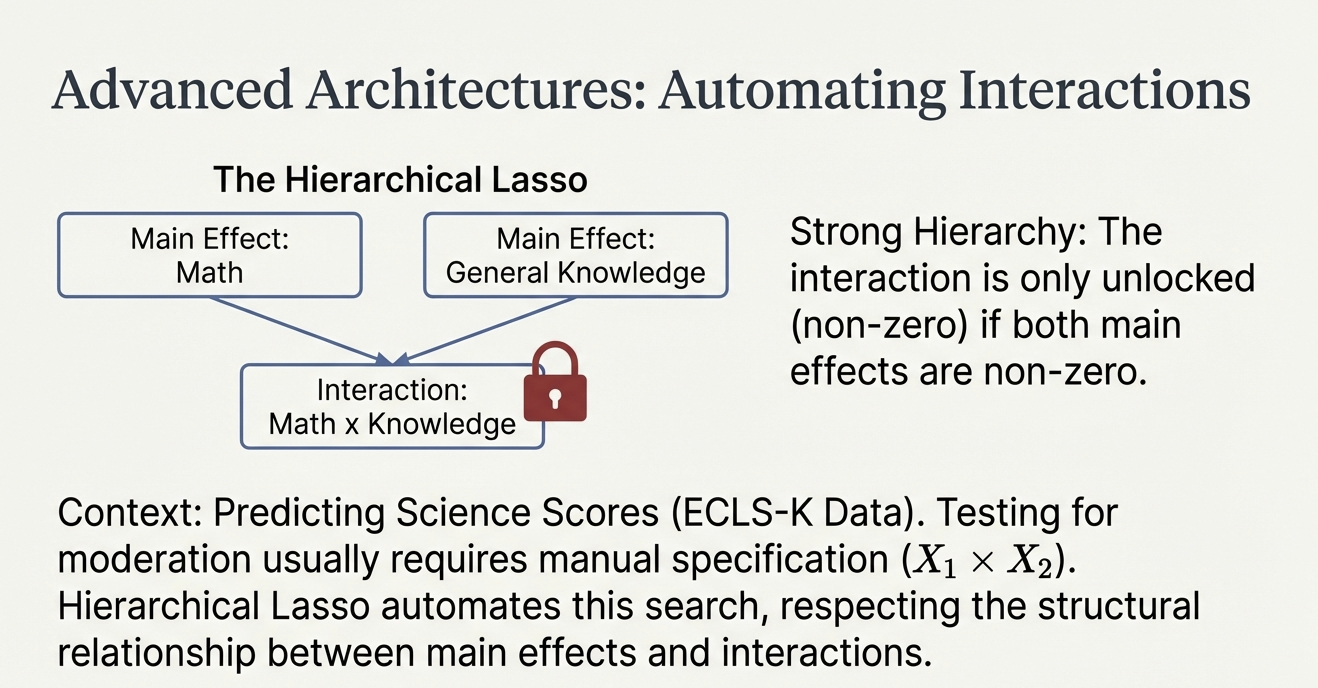 Advanced Architectures: Automating Interactions

The Hierarchical Lasso

Main Effect: Math

Main Effect: General Knowledge

Interaction: Math x Knowledge

Strong Hierarchy: The interaction is only unlocked (non-zero) if both main effects are non-zero.

Context: Predicting Science Scores (ECLS-K Data). Testing for moderation usually requires manual specification ($X_1 \times X_2$). Hierarchical Lasso automates this search, respecting the structural relationship between main effects and interactions.